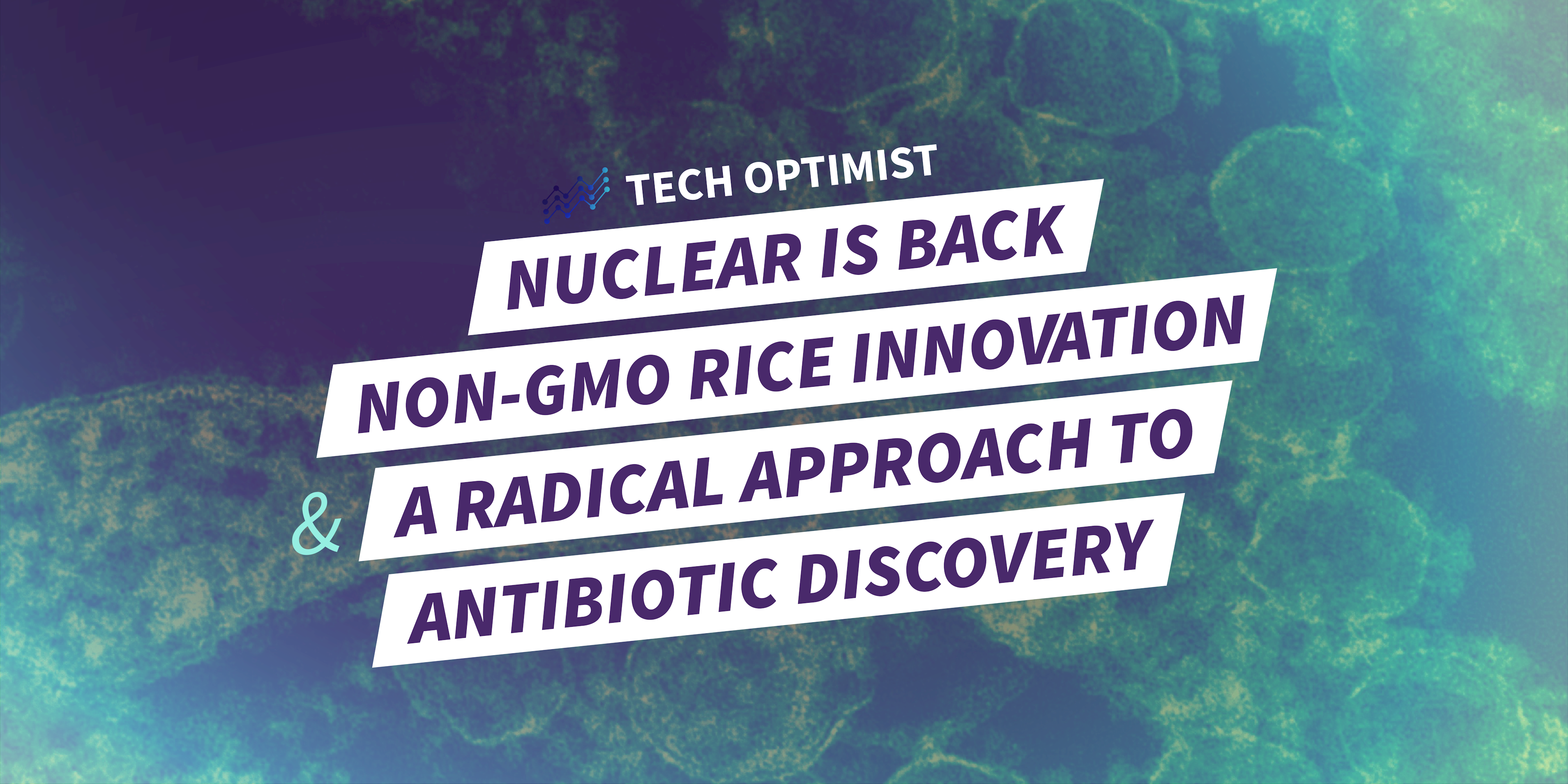 TECH OPTIMIST

NUCLEAR IS BACK
NON-GMO RICE INNOVATION
& A RADICAL APPROACH TO
ANTIBIOTIC DISCOVERY